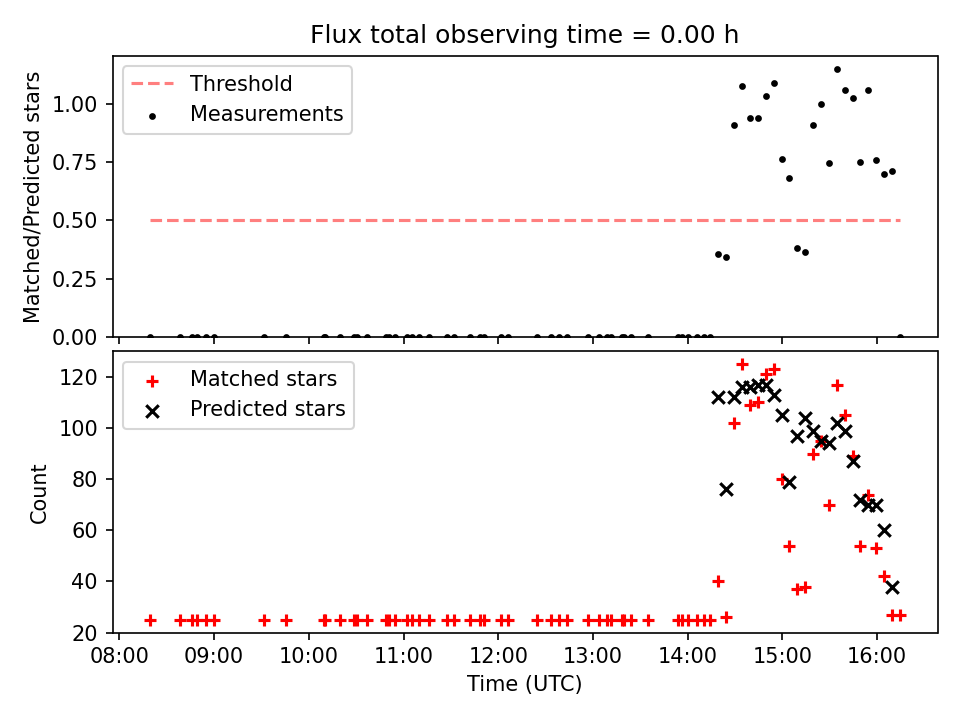 Flux total observing time = 0.00 h

Threshold
Measurements

Matched/Predicted stars

1.00
0.75
0.50
0.25
0.00

Matched stars
Predicted stars

Count

120
100
80
60
40
20

08:00 09:00 10:00 11:00 12:00 13:00 14:00 15:00 16:00

Time (UTC)